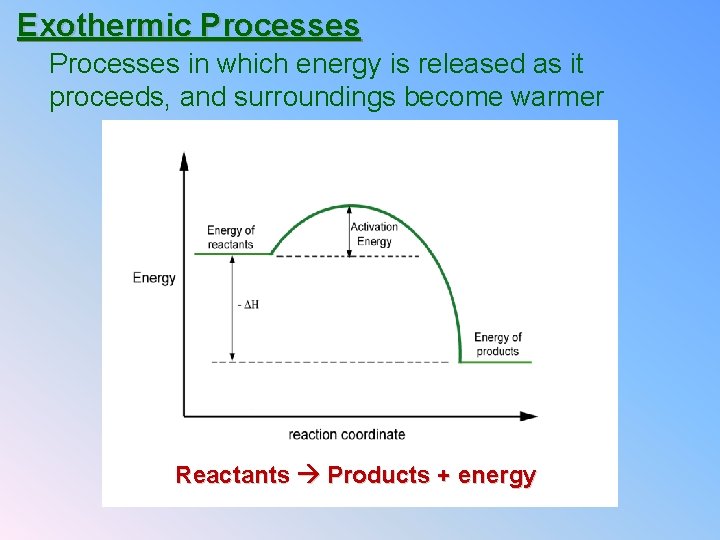 Exothermic Processes

Processes in which energy is released as it proceeds, and surroundings become warmer

Energy

Energy of reactants

Activation Energy

$-\Delta H$

Energy of products

reaction coordinate

Reactants → Products + energy